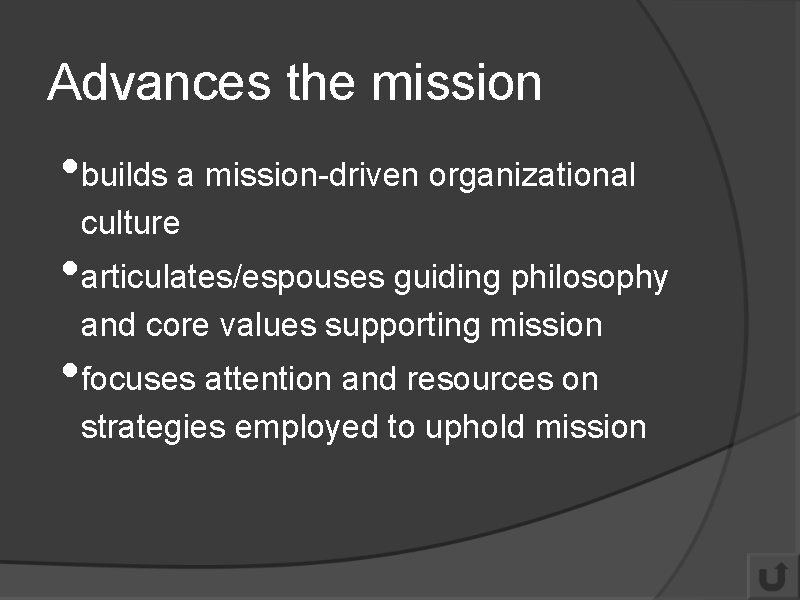 Advances the mission

• builds a mission-driven organizational culture
• articulates/espouses guiding philosophy and core values supporting mission
• focuses attention and resources on strategies employed to uphold mission